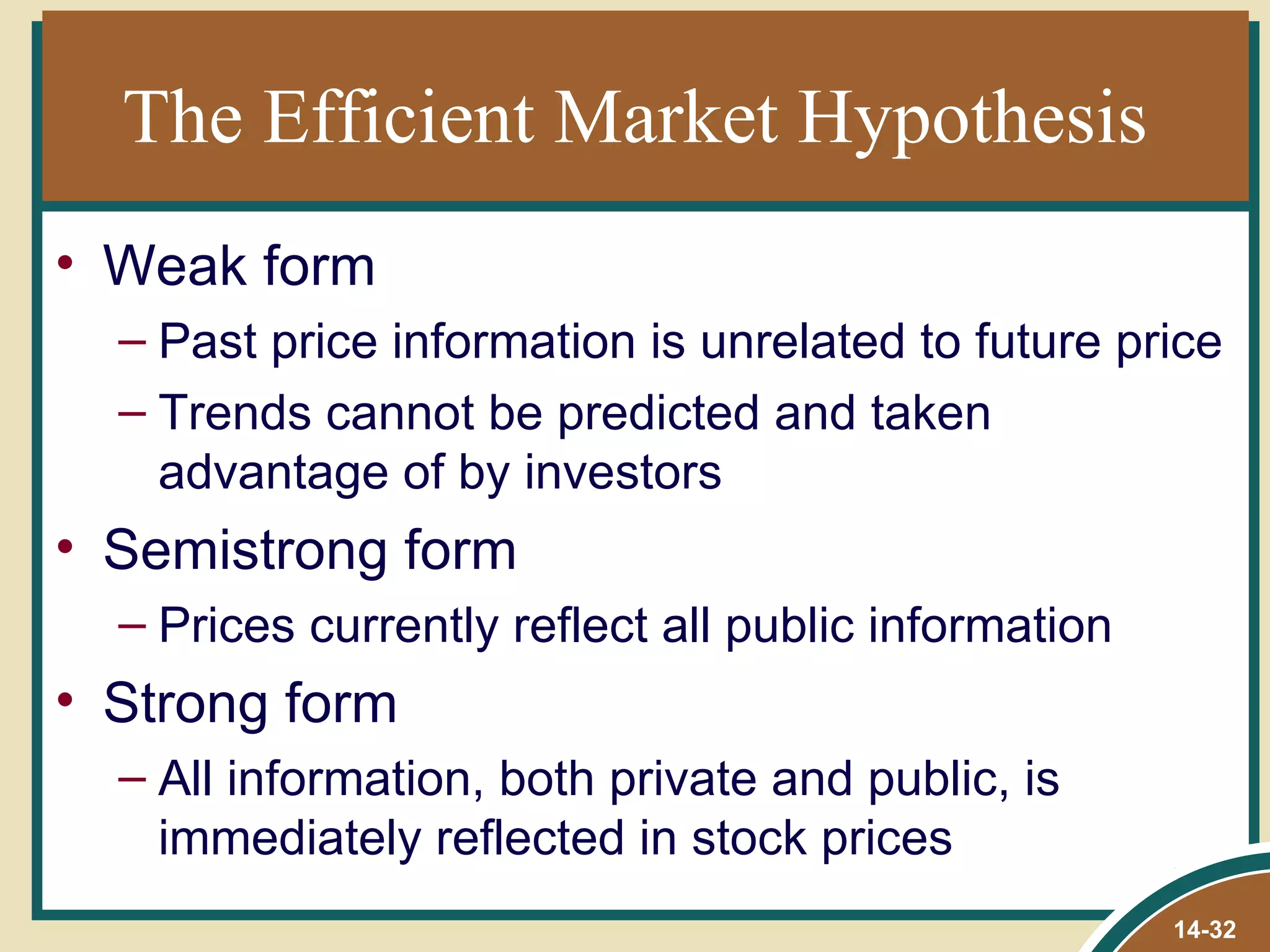 The Efficient Market Hypothesis

• Weak form
– Past price information is unrelated to future price
– Trends cannot be predicted and taken advantage of by investors
• Semistrong form
– Prices currently reflect all public information
• Strong form
– All information, both private and public, is immediately reflected in stock prices

14-32